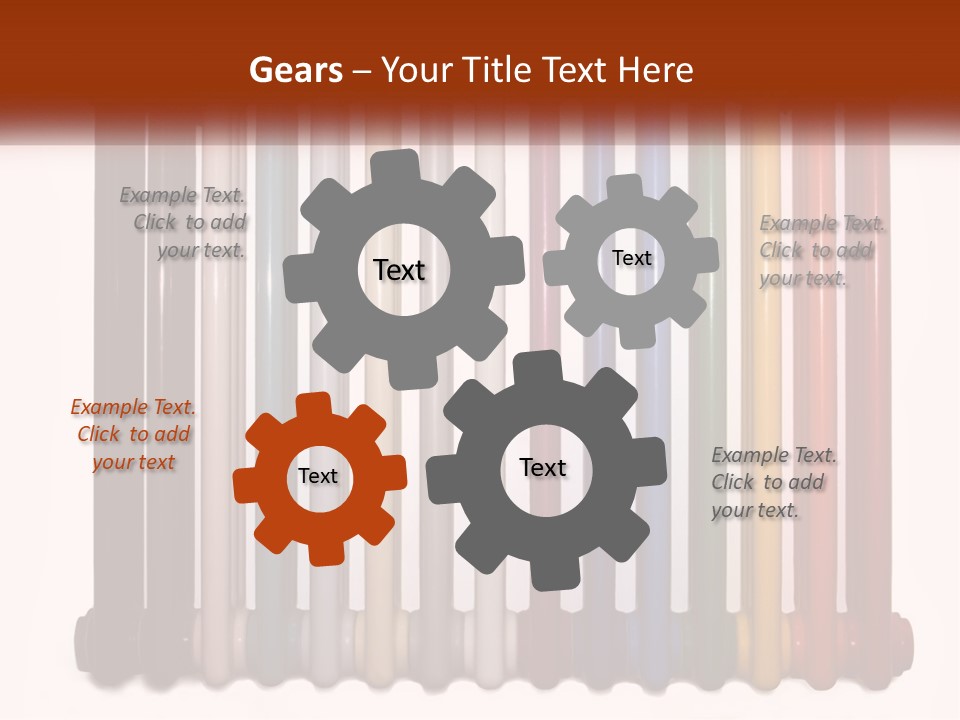 Gears – Your Title Text Here

Example Text. Click to add your text.

Text

Text

Example Text. Click to add your text.

Example Text. Click to add your text

Text

Text

Example Text. Click to add your text.